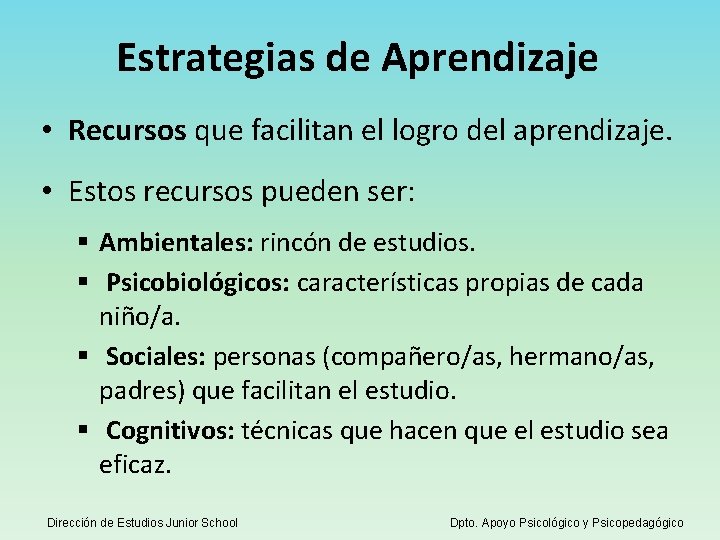 Estrategias de Aprendizaje

• Recursos que facilitan el logro del aprendizaje.

• Estos recursos pueden ser:

▪ Ambientales: rincón de estudios.

▪ Psicobiológicos: características propias de cada niño/a.

▪ Sociales: personas (compañero/as, hermano/as, padres) que facilitan el estudio.

▪ Cognitivos: técnicas que hacen que el estudio sea eficaz.

Dirección de Estudios Junior School

Dpto. Apoyo Psicológico y Psicopedagógico